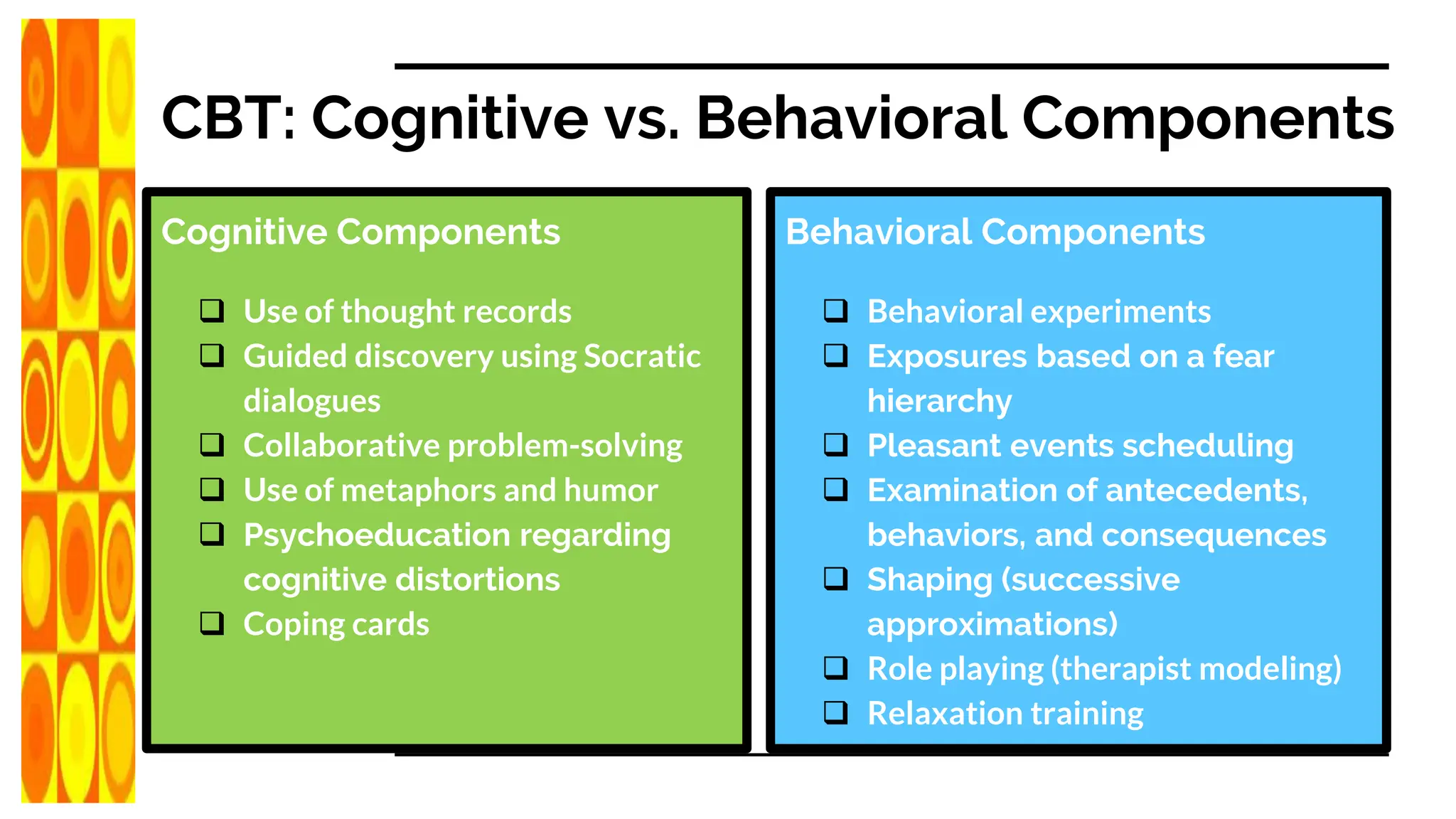 CBT: Cognitive vs. Behavioral Components

Cognitive Components

❑ Use of thought records
❑ Guided discovery using Socratic dialogues
❑ Collaborative problem-solving
❑ Use of metaphors and humor
❑ Psychoeducation regarding cognitive distortions
❑ Coping cards

Behavioral Components

❑ Behavioral experiments
❑ Exposures based on a fear hierarchy
❑ Pleasant events scheduling
❑ Examination of antecedents, behaviors, and consequences
❑ Shaping (successive approximations)
❑ Role playing (therapist modeling)
❑ Relaxation training